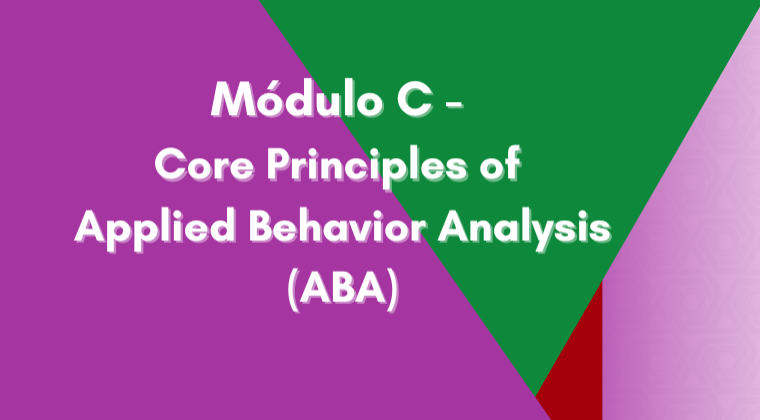 Módulo C -
Core Principles of
Applied Behavior Analysis
(ABA)